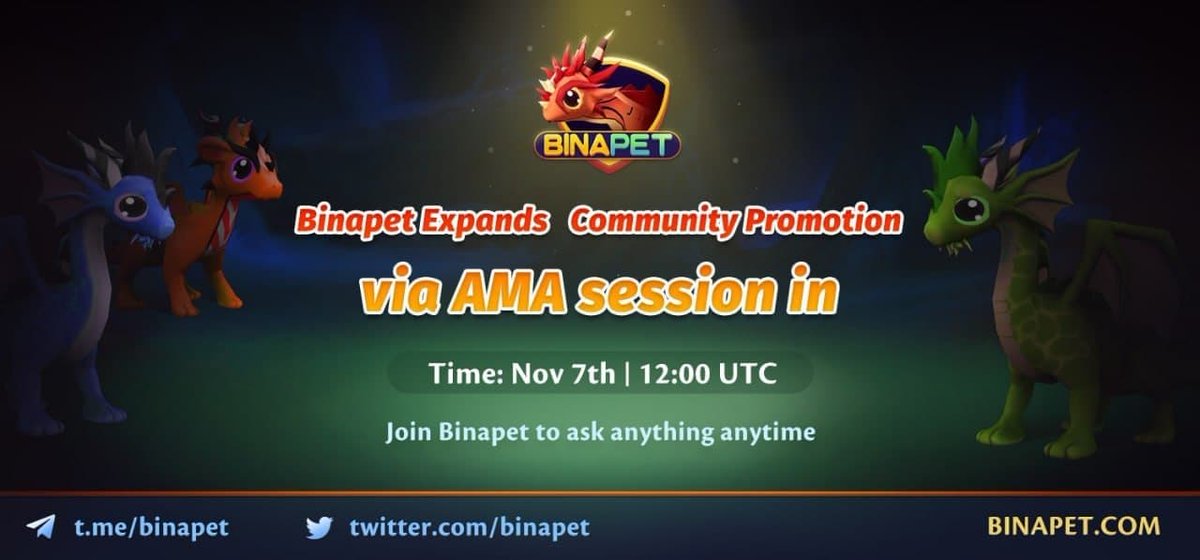 BINAPET

Binapet Expands Community Promotion

via AMA session in

Time: Nov 7th | 12:00 UTC

Join Binapet to ask anything anytime

t.me/binapet twitter.com/binapet BINAPET.COM